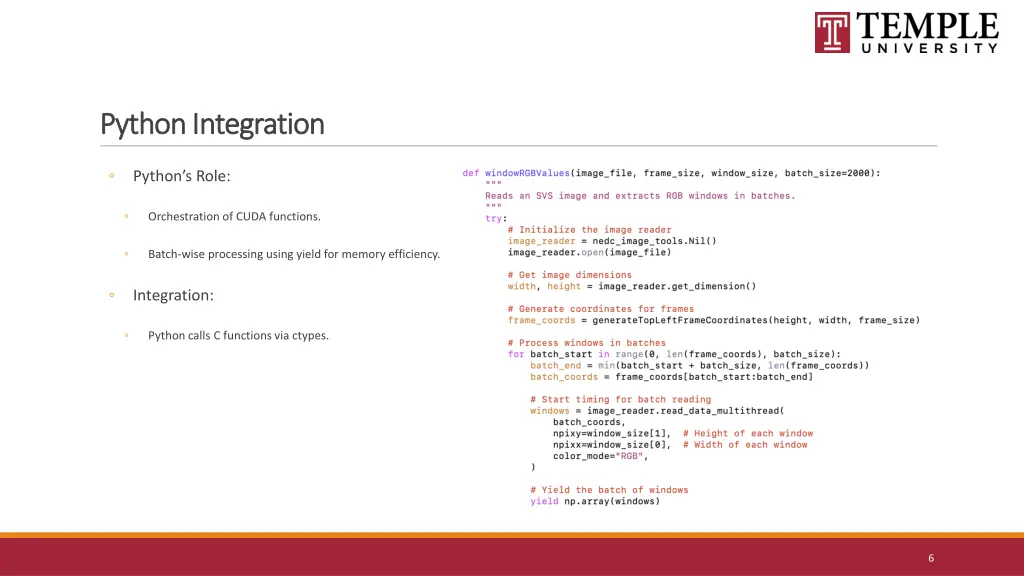 TEMPLE
UNIVERSITY

Python Integration

◦ Python's Role:

◦ Orchestration of CUDA functions.

◦ Batch-wise processing using yield for memory efficiency.

◦ Integration:

◦ Python calls C functions via ctypes.

def windowRGBValues(image_file, frame_size, window_size, batch_size=2000):
    """
    Reads an SVS image and extracts RGB windows in batches.
    """
    try:
        # Initialize the image reader
        image_reader = nedc_image_tools.Nil()
        image_reader.open(image_file)

        # Get image dimensions
        width, height = image_reader.get_dimension()

        # Generate coordinates for frames
        frame_coords = generateTopLeftFrameCoordinates(height, width, frame_size)

        # Process windows in batches
        for batch_start in range(0, len(frame_coords), batch_size):
            batch_end = min(batch_start + batch_size, len(frame_coords))
            batch_coords = frame_coords[batch_start:batch_end]

            # Start timing for batch reading
            windows = image_reader.read_data_multithread(
                batch_coords,
                npixy=window_size[1],  # Height of each window
                npixx=window_size[0],  # Width of each window
                color_mode="RGB",
            )

            # Yield the batch of windows
            yield np.array(windows)

6